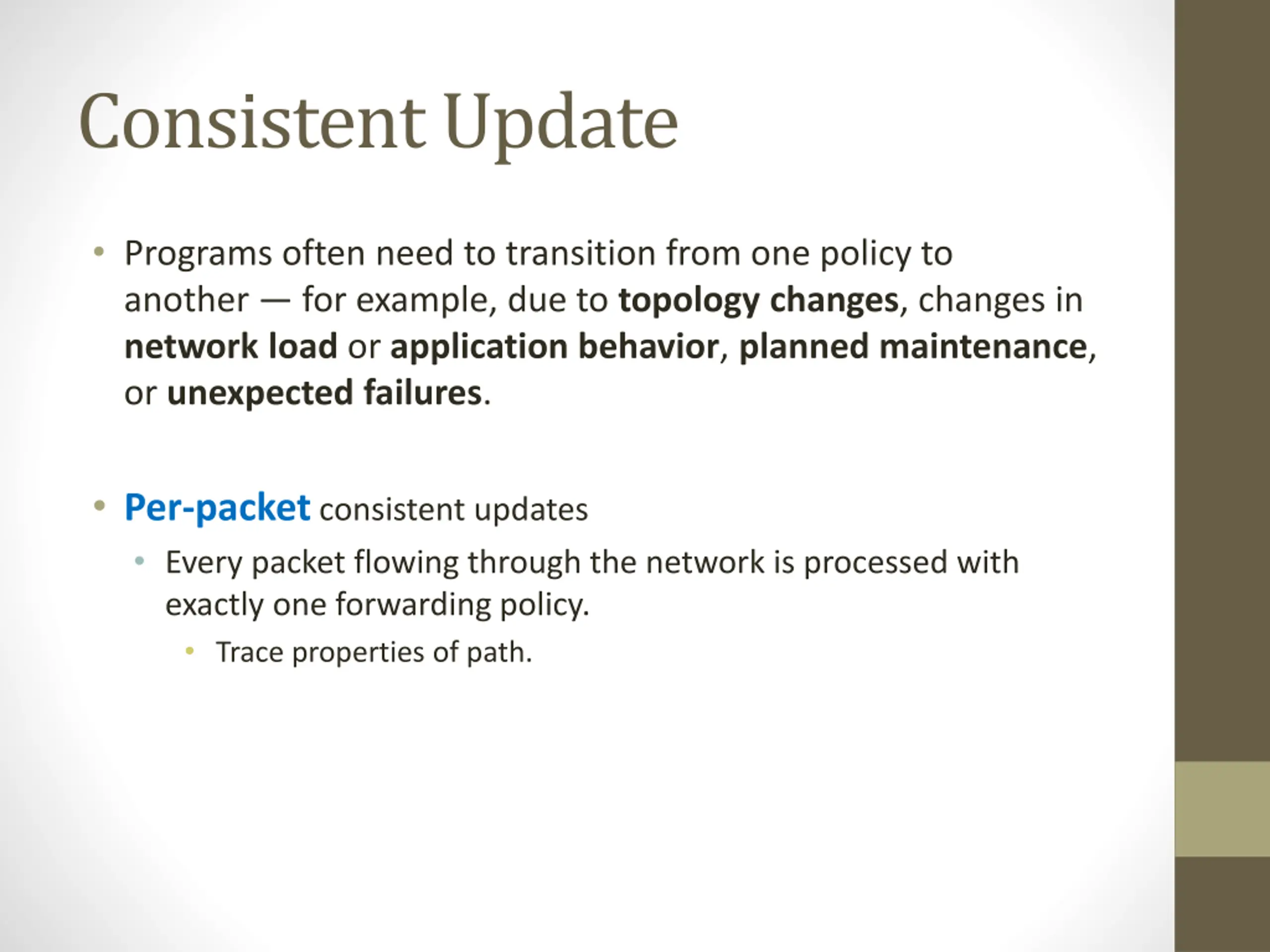 Consistent Update

• Programs often need to transition from one policy to another — for example, due to topology changes, changes in network load or application behavior, planned maintenance, or unexpected failures.

• Per-packet consistent updates
  • Every packet flowing through the network is processed with exactly one forwarding policy.
    • Trace properties of path.